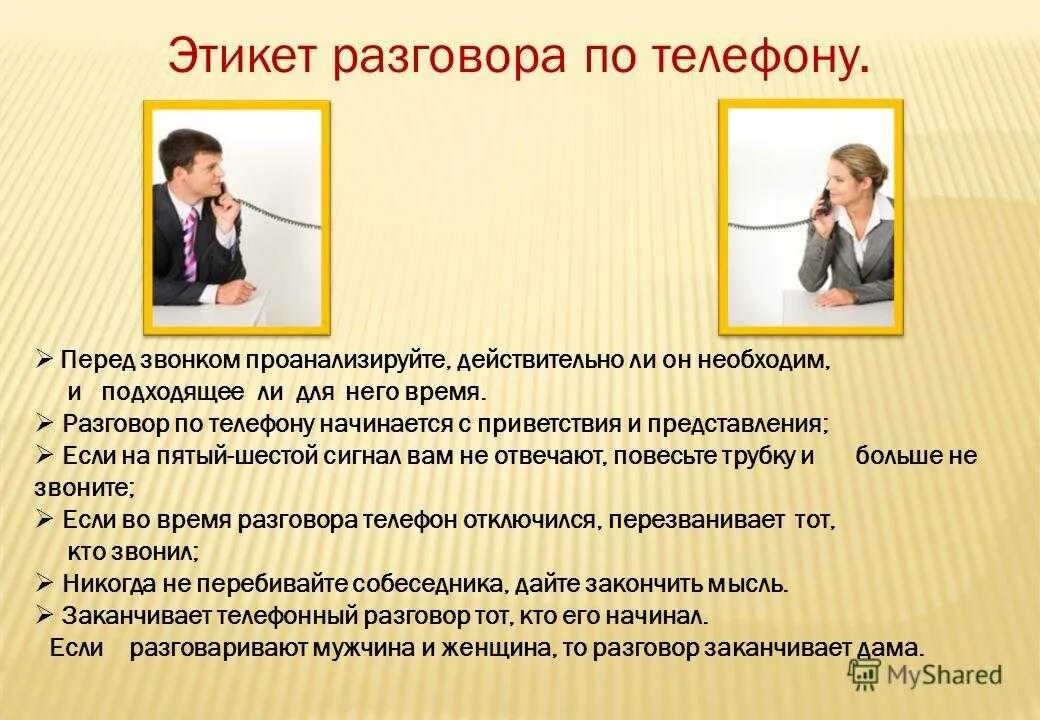 Этикет разговора по телефону.

➢ Перед звонком проанализируйте, действительно ли он необходим, и подходящее ли для него время.
➢ Разговор по телефону начинается с приветствия и представления;
➢ Если на пятый-шестой сигнал вам не отвечают, повесьте трубку и больше не звоните;
➢ Если во время разговора телефон отключился, перезванивает тот, кто звонил;
➢ Никогда не перебивайте собеседника, дайте закончить мысль.
➢ Заканчивает телефонный разговор тот, кто его начинал. Если разговаривают мужчина и женщина, то разговор заканчивает дама.

MyShared